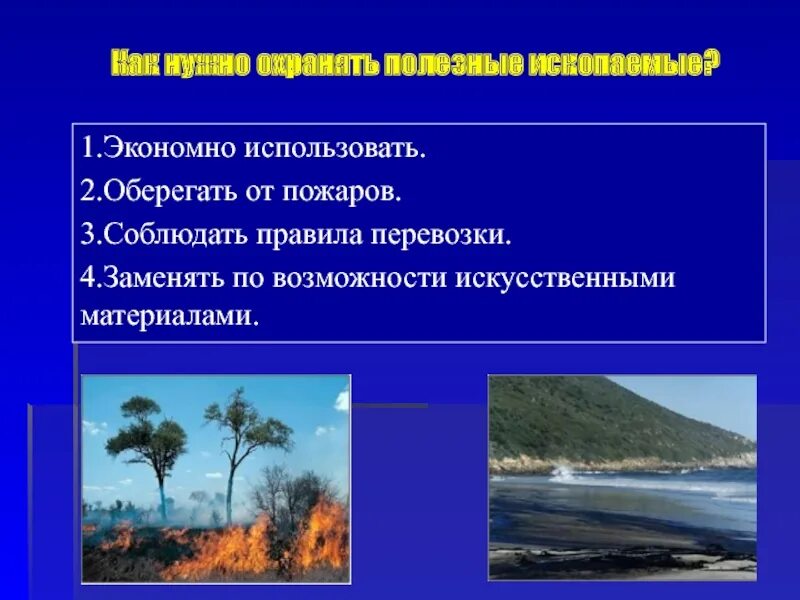 Как нужно охранять полезные ископаемые?

1.Экономно использовать.
2.Оберегать от пожаров.
3.Соблюдать правила перевозки.
4.Заменять по возможности искусственными материалами.